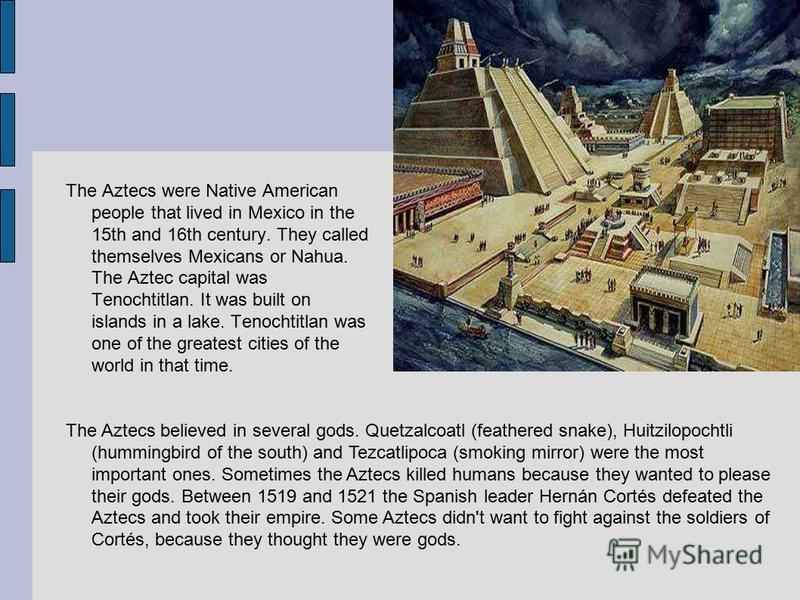 The Aztecs were Native American people that lived in Mexico in the 15th and 16th century. They called themselves Mexicans or Nahua. The Aztec capital was Tenochtitlan. It was built on islands in a lake. Tenochtitlan was one of the greatest cities of the world in that time.

The Aztecs believed in several gods. Quetzalcoatl (feathered snake), Huitzilopochtli (hummingbird of the south) and Tezcatlipoca (smoking mirror) were the most important ones. Sometimes the Aztecs killed humans because they wanted to please their gods. Between 1519 and 1521 the Spanish leader Hernán Cortés defeated the Aztecs and took their empire. Some Aztecs didn't want to fight against the soldiers of Cortés, because they thought they were gods.

MyShared